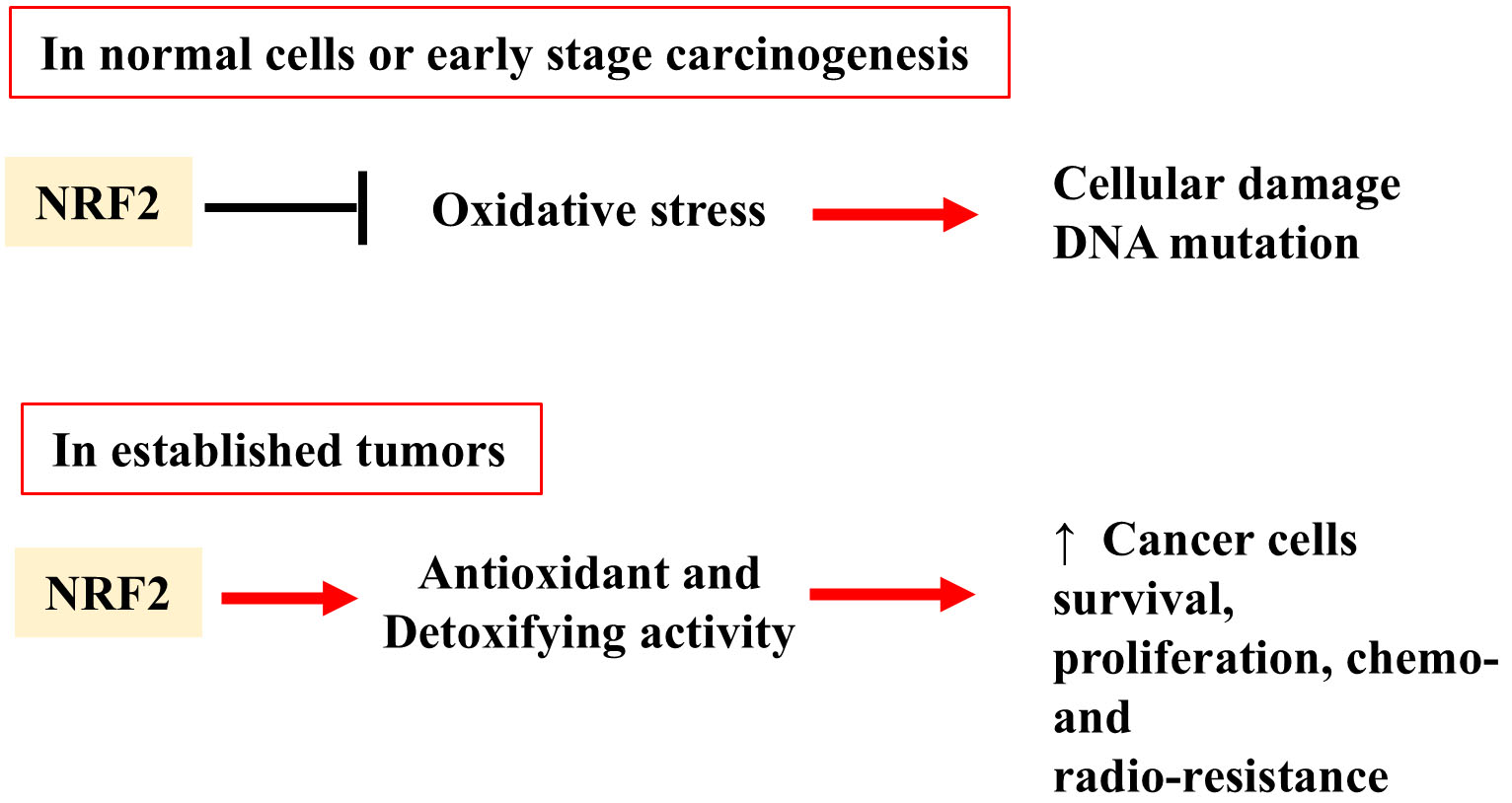 In normal cells or early stage carcinogenesis

NRF2

Oxidative stress

Cellular damage
DNA mutation

In established tumors

NRF2

Antioxidant and
Detoxifying activity

↑ Cancer cells survival, proliferation, chemo- and radio-resistance